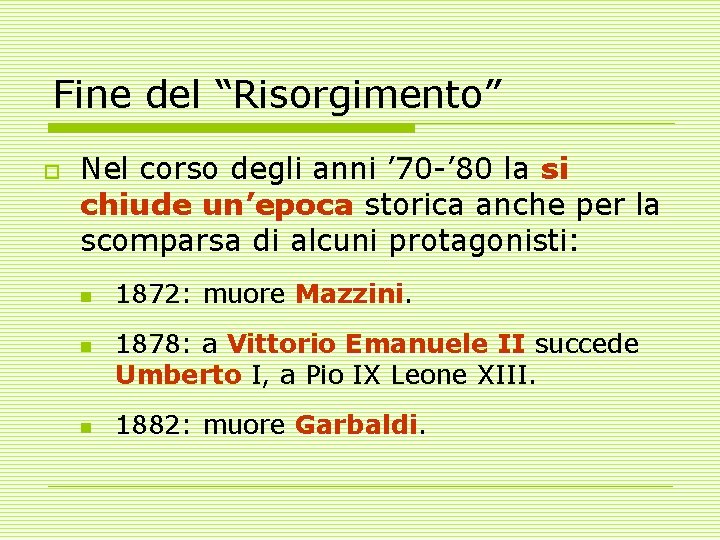 Fine del “Risorgimento”

Nel corso degli anni ’70-’80 la si chiude un’epoca storica anche per la scomparsa di alcuni protagonisti:

1872: muore Mazzini.

1878: a Vittorio Emanuele II succede Umberto I, a Pio IX Leone XIII.

1882: muore Garbaldi.